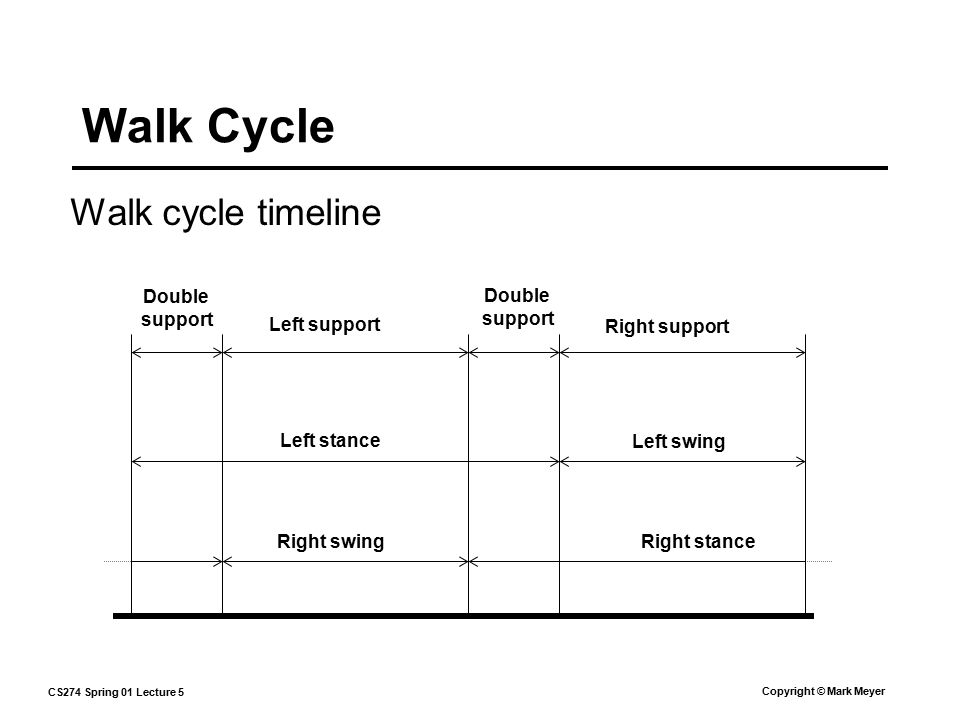 Walk Cycle

Walk cycle timeline

Double support

Left support

Double support

Right support

Left stance

Left swing

Right swing

Right stance

CS274 Spring 01 Lecture 5

Copyright © Mark Meyer